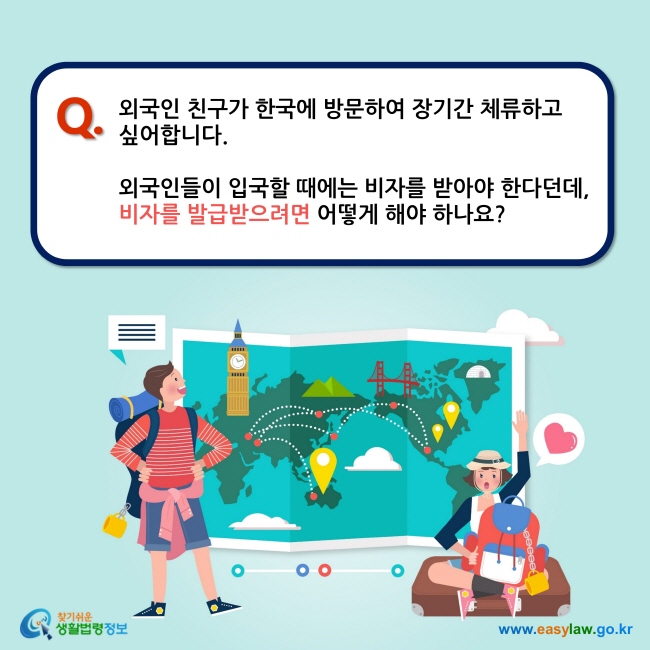 Q. 외국인 친구가 한국에 방문하여 장기간 체류하고 싶어합니다.

외국인들이 입국할 때에는 비자를 받아야 한다던데, 비자를 발급받으려면 어떻게 해야 하나요?

찾기쉬운 생활법령정보

www.easylaw.go.kr